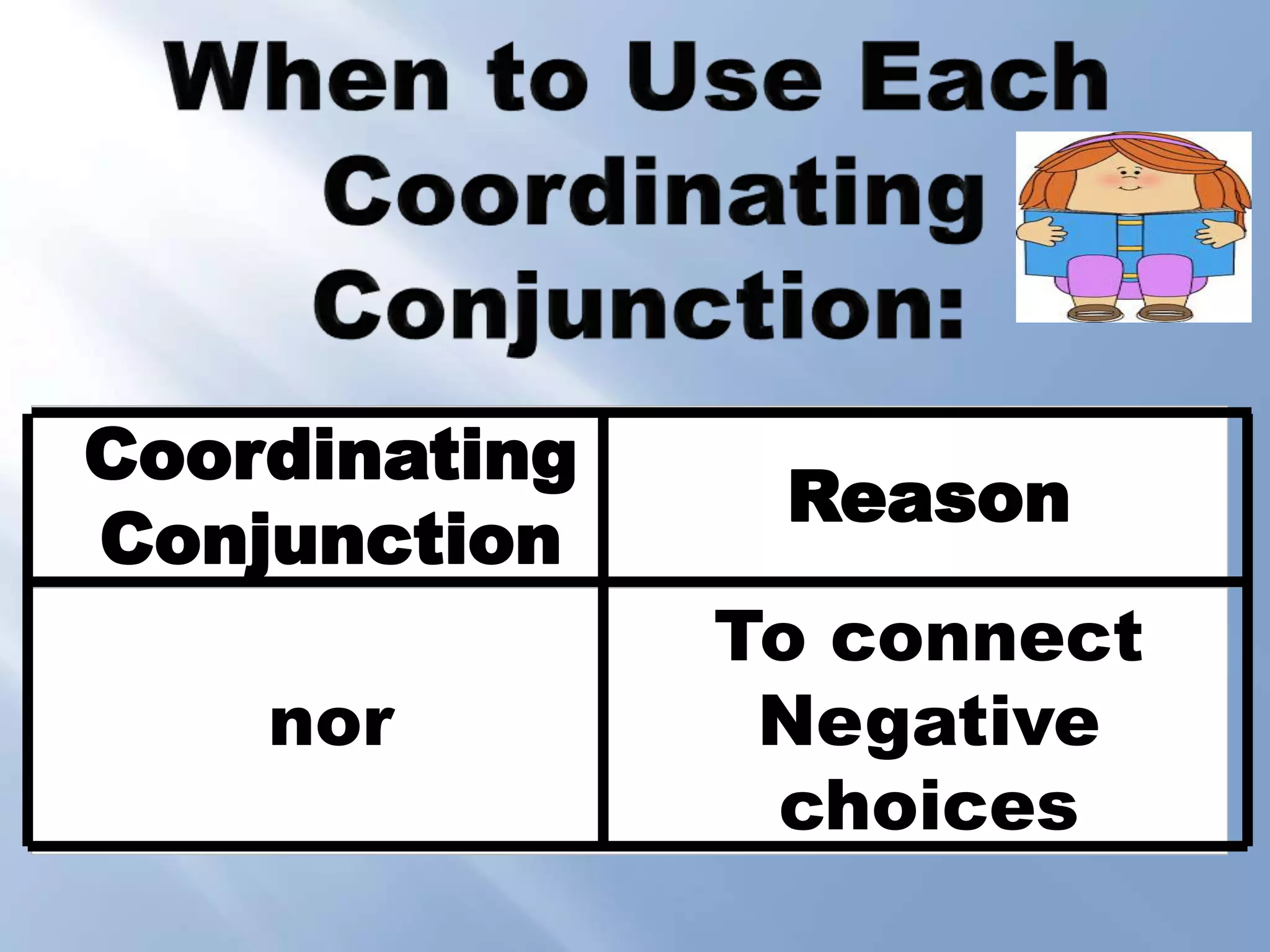 When to Use Each Coordinating Conjunction:

| Coordinating Conjunction | Reason |
|---|---|
| nor | To connect Negative choices |